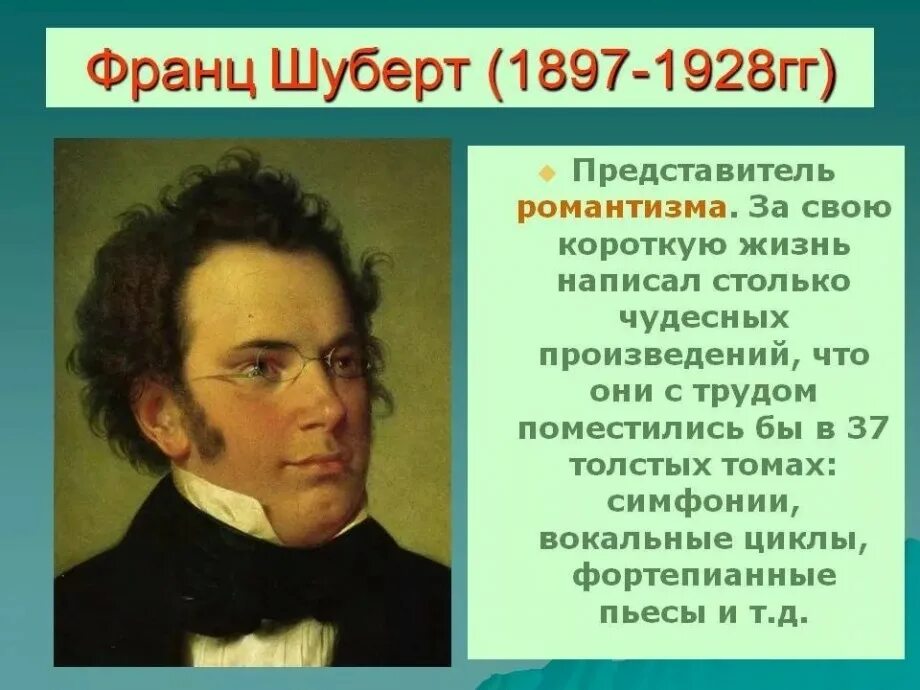 Франц Шуберт (1897-1928гг)

Представитель романтизма. За свою короткую жизнь написал столько чудесных произведений, что они с трудом поместились бы в 37 толстых томах: симфонии, вокальные циклы, фортепианные пьесы и т.д.